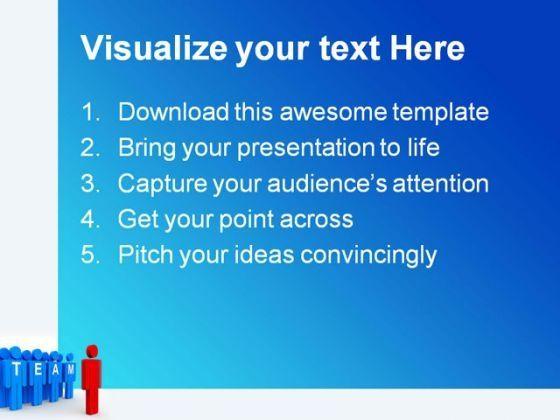 Visualize your text Here

1. Download this awesome template
2. Bring your presentation to life
3. Capture your audience's attention
4. Get your point across
5. Pitch your ideas convincingly

TEAM